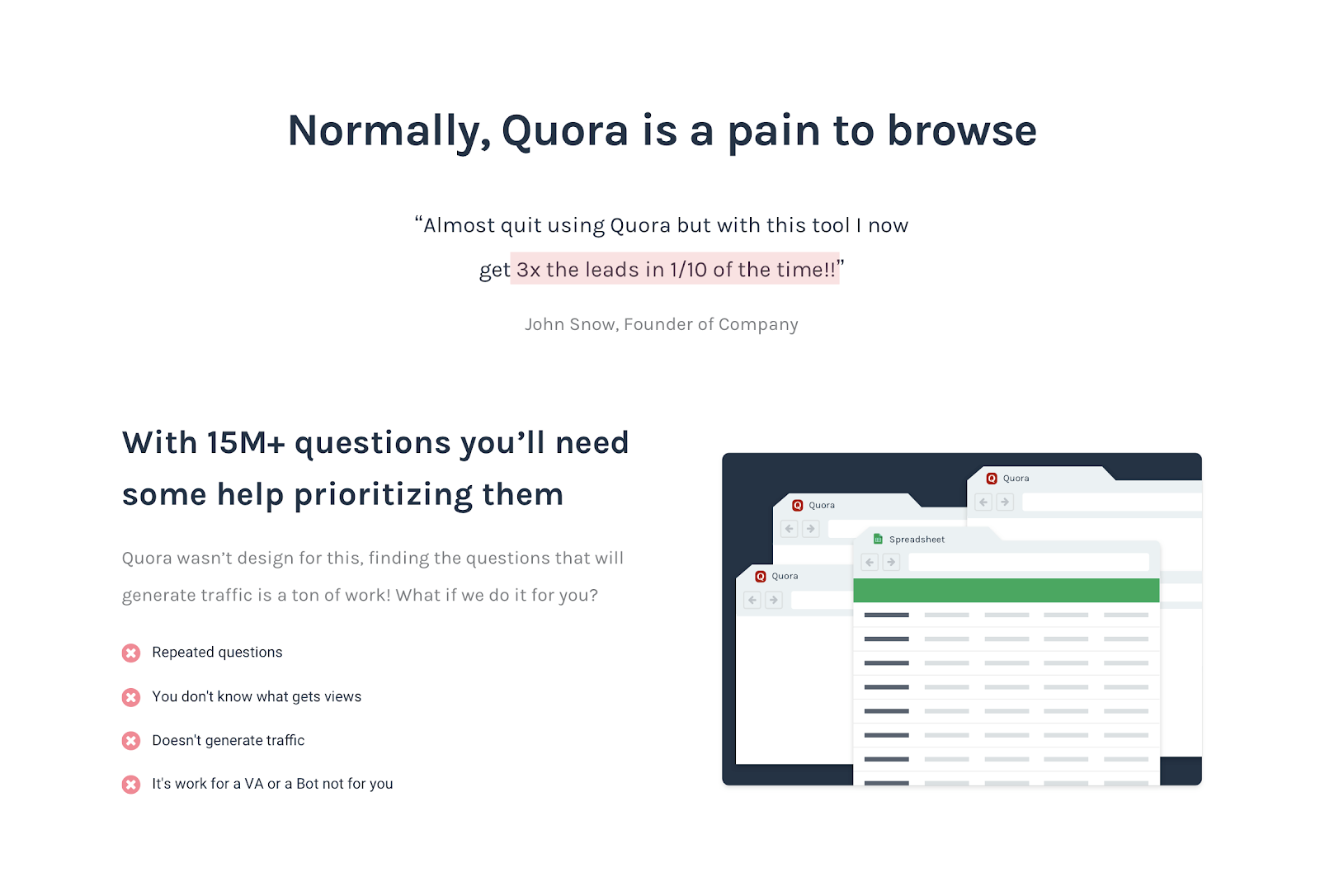 Normally, Quora is a pain to browse

“Almost quit using Quora but with this tool I now get 3x the leads in 1/10 of the time!!”

John Snow, Founder of Company

With 15M+ questions you’ll need some help prioritizing them

Quora wasn’t design for this, finding the questions that will generate traffic is a ton of work! What if we do it for you?

Repeated questions

You don't know what gets views

Doesn't generate traffic

It's work for a VA or a Bot not for you

Quora

Quora

Spreadsheet

Quora